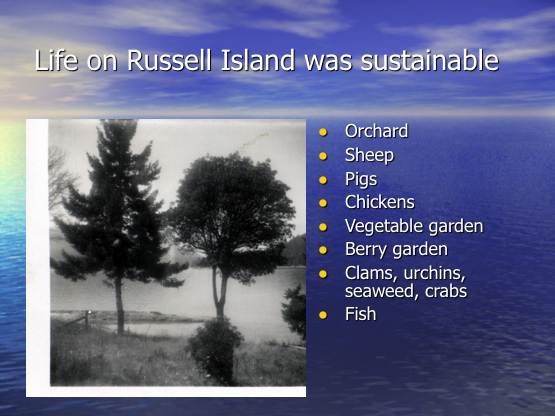 Life on Russell Island was sustainable

- Orchard
- Sheep
- Pigs
- Chickens
- Vegetable garden
- Berry garden
- Clams, urchins, seaweed, crabs
- Fish